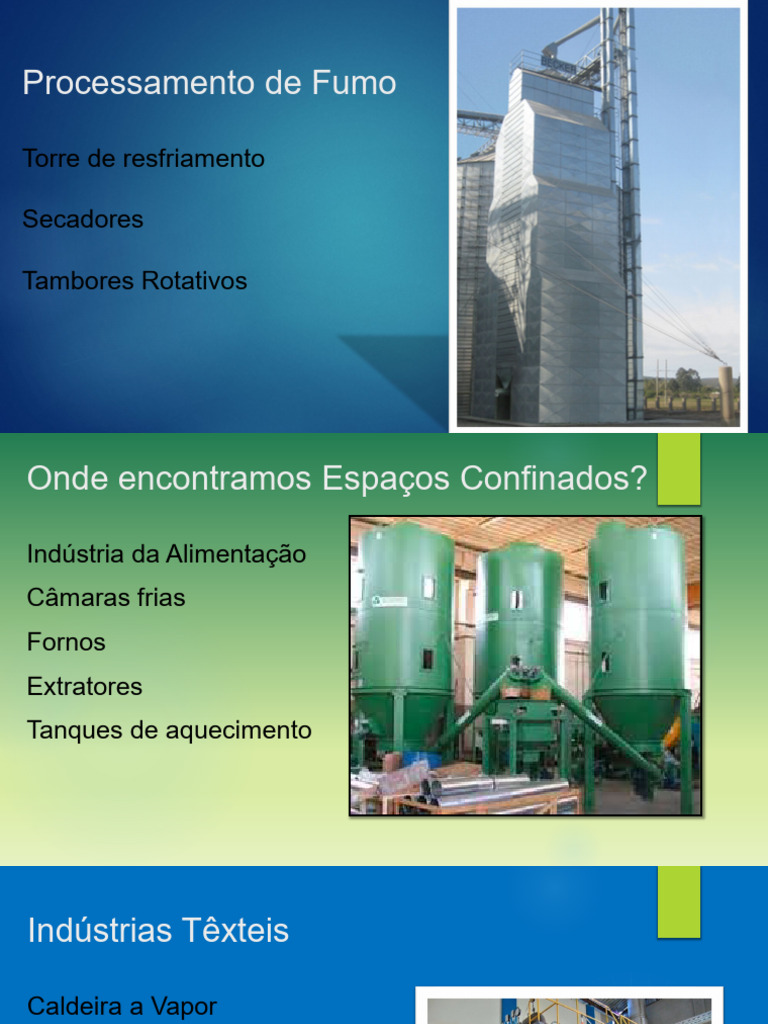 Processamento de Fumo

Torre de resfriamento

Secadores

Tambores Rotativos

Onde encontramos Espaços Confinados?

Indústria da Alimentação

Câmaras frias

Fornos

Extratores

Tanques de aquecimento

Indústrias Têxteis

Caldeira a Vapor